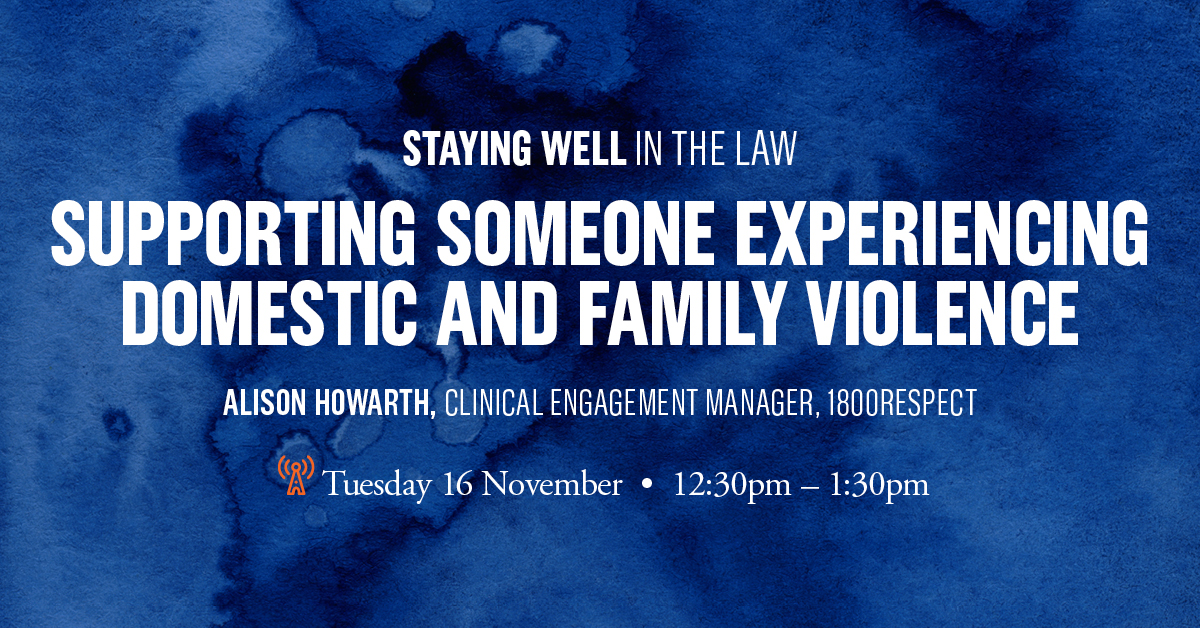 STAYING WELL IN THE LAW

SUPPORTING SOMEONE EXPERIENCING DOMESTIC AND FAMILY VIOLENCE

ALISON HOWARTH, CLINICAL ENGAGEMENT MANAGER, 1800RESPECT

Tuesday 16 November • 12:30pm – 1:30pm